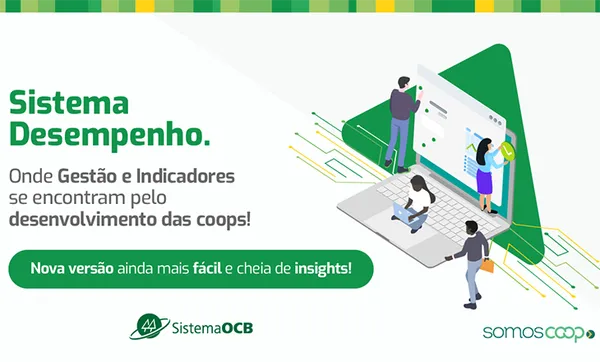 Sistema Desempenho.

Onde Gestão e Indicadores se encontram pelo desenvolvimento das coops!

Nova versão ainda mais fácil e cheia de insights!

SistemaOCB

somoscoop